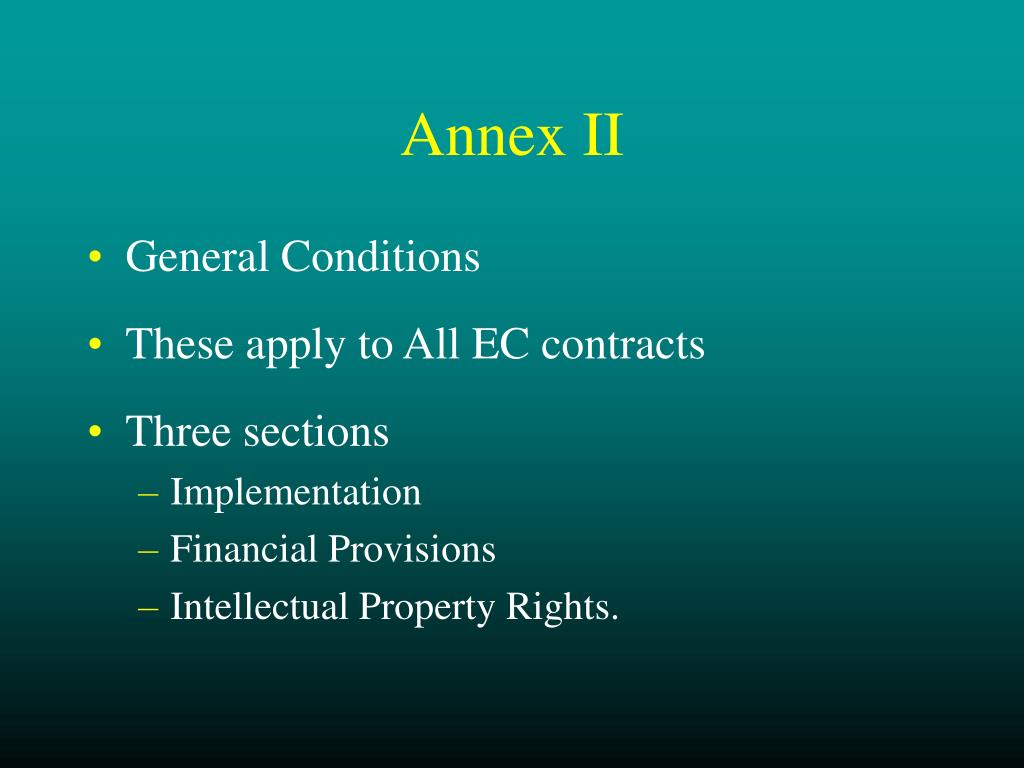 Annex II

• General Conditions

• These apply to All EC contracts

• Three sections
– Implementation
– Financial Provisions
– Intellectual Property Rights.